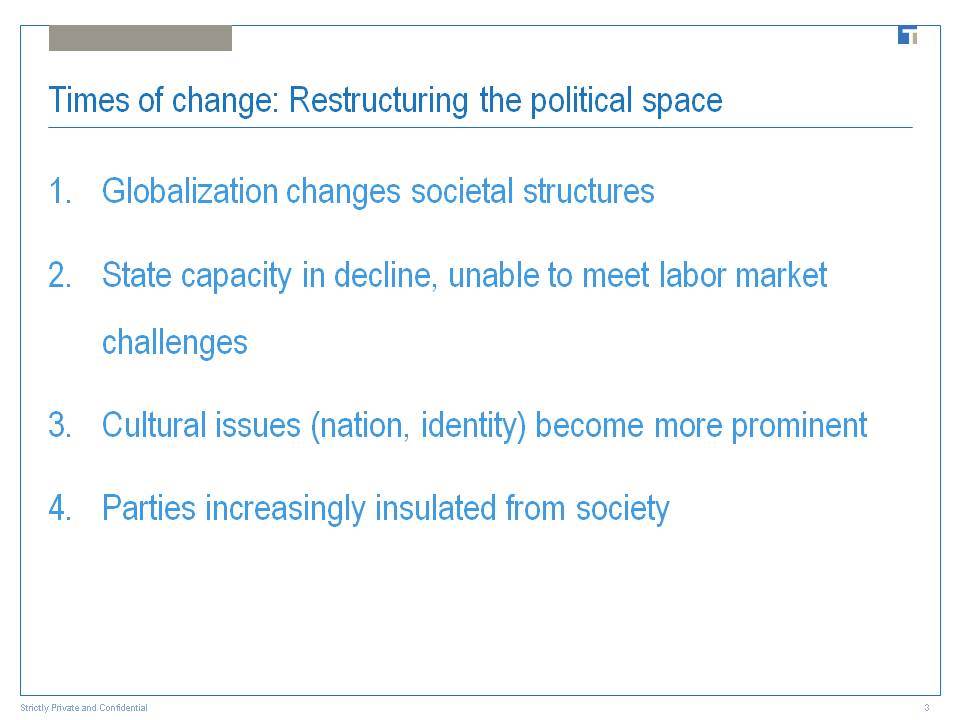 Times of change: Restructuring the political space

1. Globalization changes societal structures

2. State capacity in decline, unable to meet labor market challenges

3. Cultural issues (nation, identity) become more prominent

4. Parties increasingly insulated from society

Strictly Private and Confidential

3